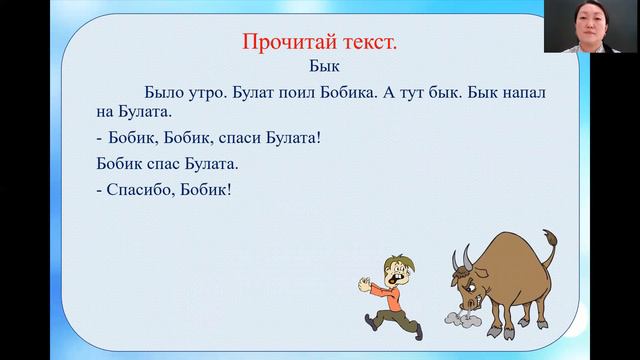 Прочитай текст.

Бык

Было утро. Булат поил Бобика. А тут бык. Бык напал на Булата.

- Бобик, Бобик, спаси Булата!

Бобик спас Булата.

- Спасибо, Бобик!